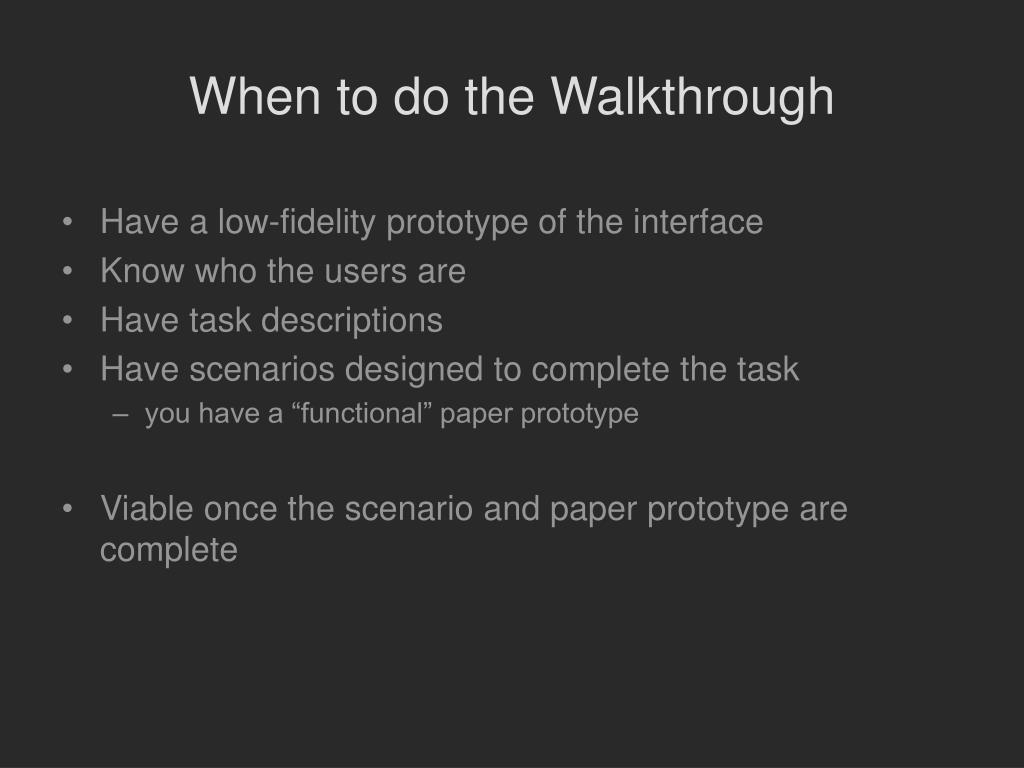 When to do the Walkthrough

• Have a low-fidelity prototype of the interface
• Know who the users are
• Have task descriptions
• Have scenarios designed to complete the task
– you have a “functional” paper prototype

• Viable once the scenario and paper prototype are complete